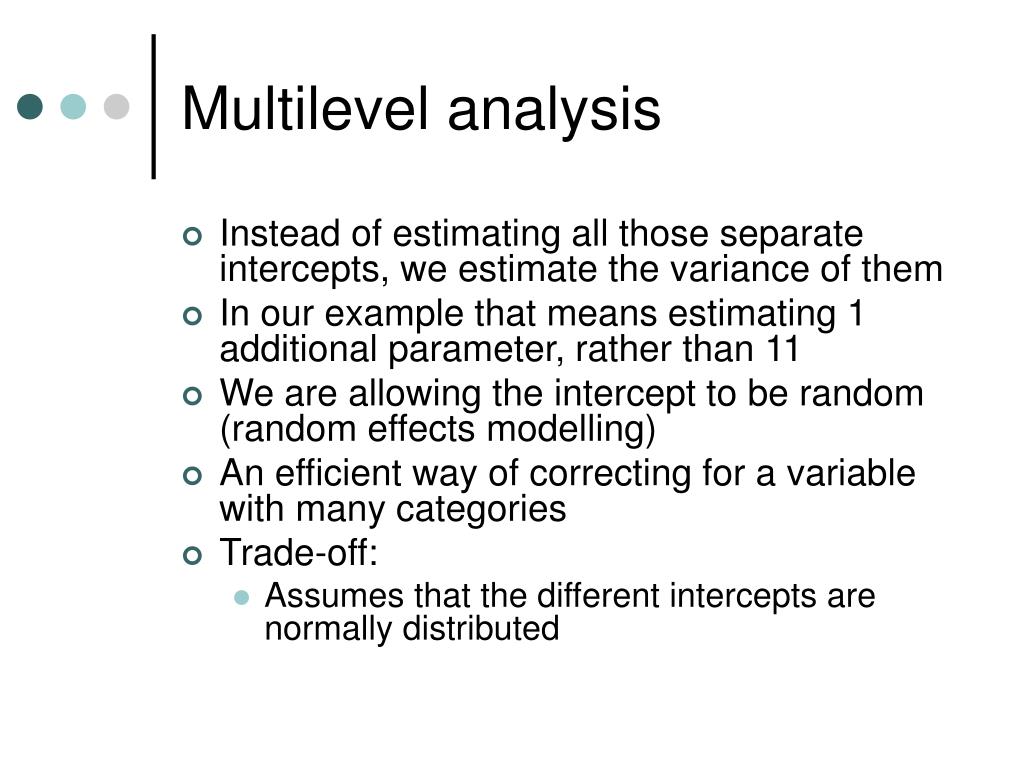 Multilevel analysis

Instead of estimating all those separate intercepts, we estimate the variance of them

In our example that means estimating 1 additional parameter, rather than 11

We are allowing the intercept to be random (random effects modelling)

An efficient way of correcting for a variable with many categories

Trade-off:

Assumes that the different intercepts are normally distributed